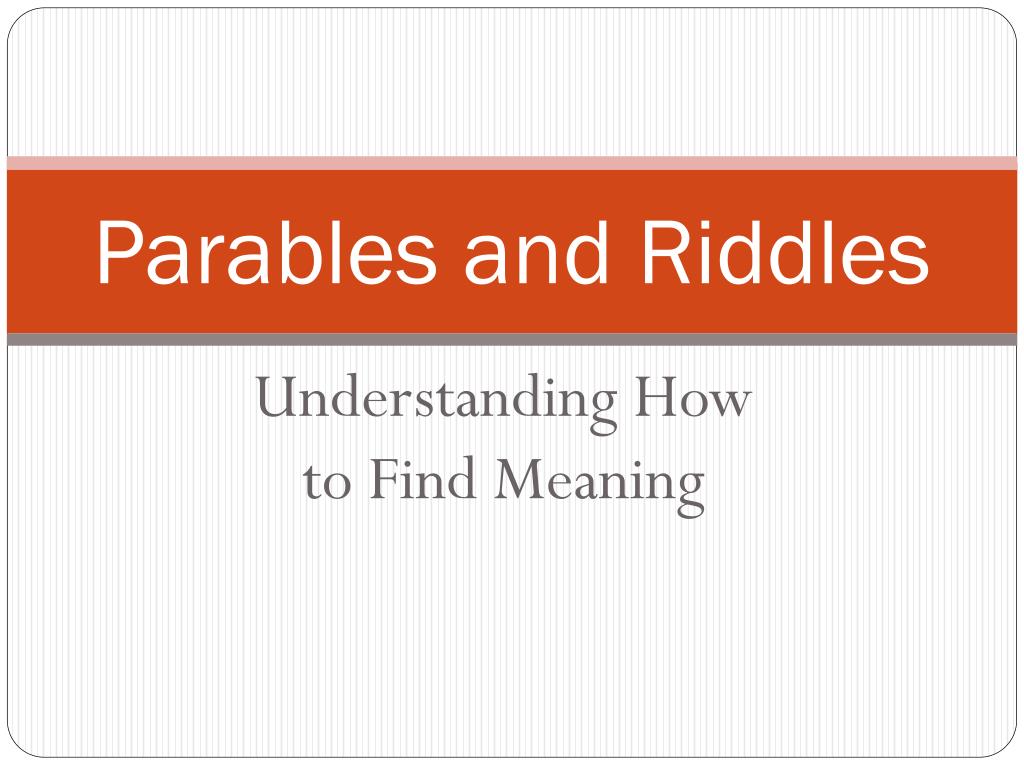 Parables and Riddles

Understanding How to Find Meaning